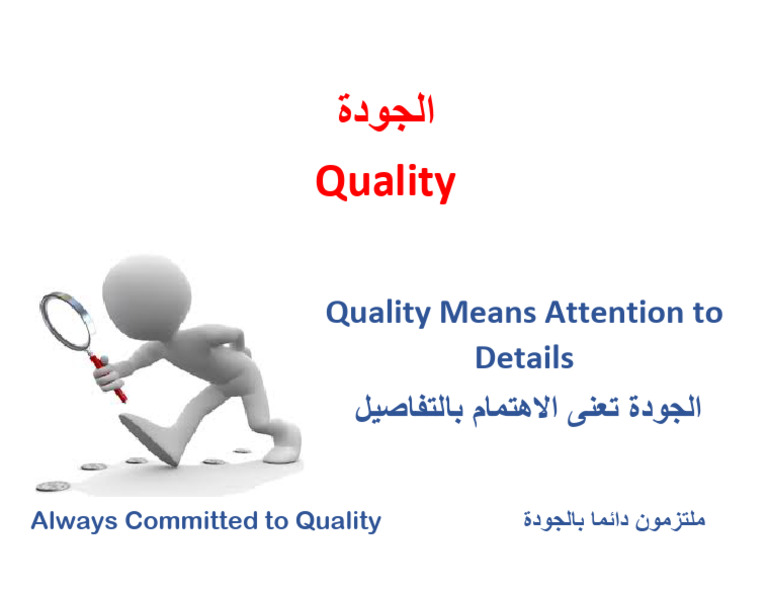 الجودة

Quality

Quality Means Attention to Details

الجودة تعنى الاهتمام بالتفاصيل

Always Committed to Quality

ملتزمون دائما بالجودة